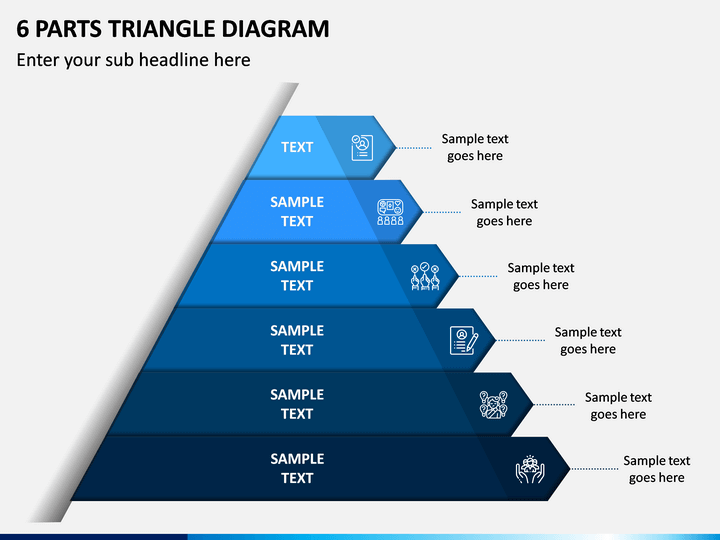 6 PARTS TRIANGLE DIAGRAM

Enter your sub headline here

TEXT

Sample text goes here

SAMPLE TEXT

Sample text goes here

SAMPLE TEXT

Sample text goes here

SAMPLE TEXT

Sample text goes here

SAMPLE TEXT

Sample text goes here

SAMPLE TEXT

Sample text goes here